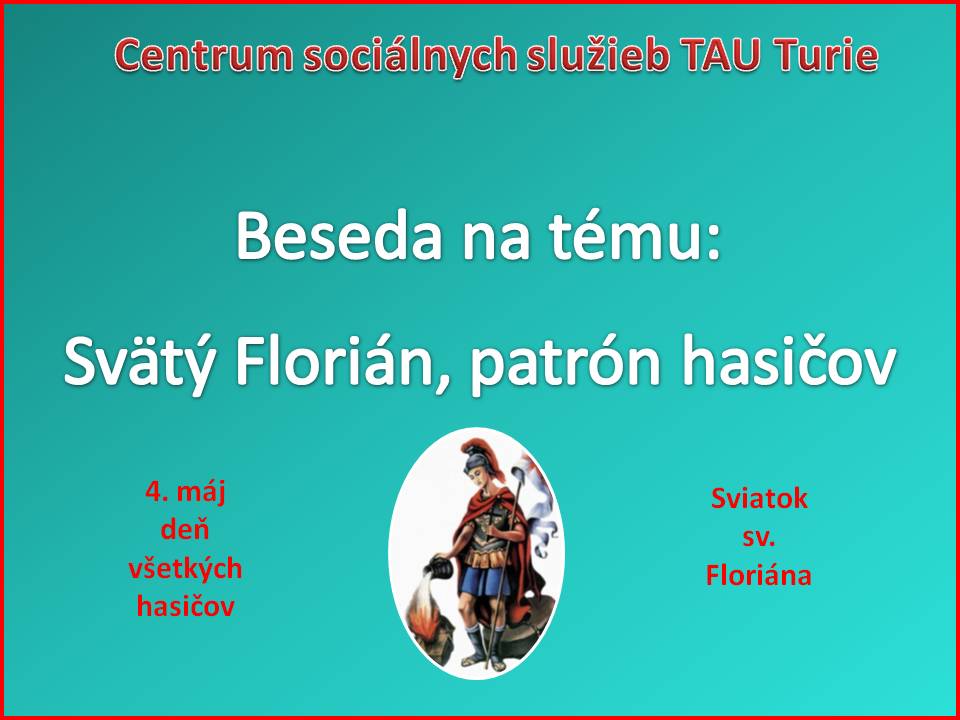 Centrum sociálnych služieb TAU Turie

Beseda na tému:

Svätý Florián, patrón hasičov

4. máj
deň
všetkých
hasičov

Sviatok
sv.
Floriána